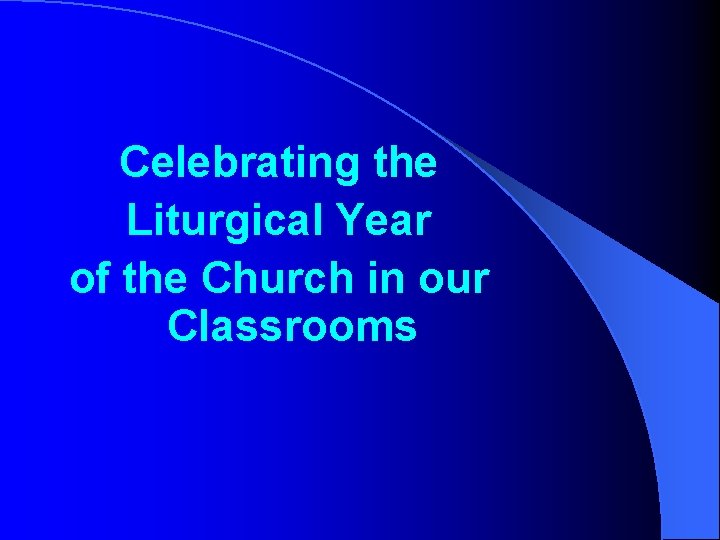 Celebrating the Liturgical Year of the Church in our Classrooms